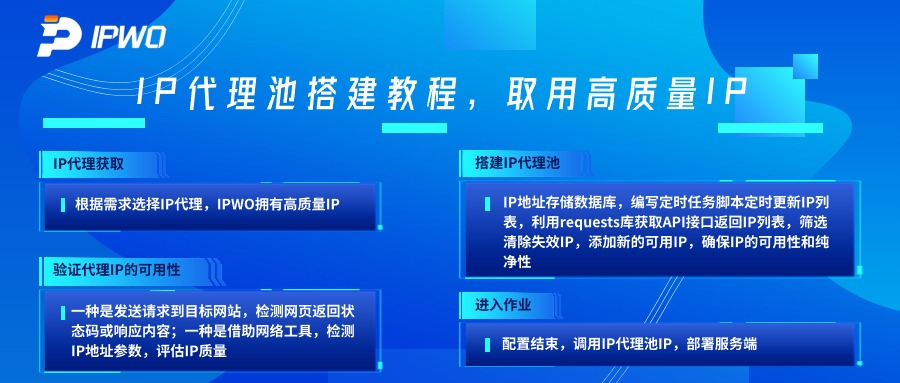 IPWO

IP代理池搭建教程，取用高质量IP

IP代理获取

根据需求选择IP代理，IPWO拥有高质量IP

验证代理IP的可用性

一种是发送请求到目标网站，检测网页返回状态码或响应内容；一种是借助网络工具，检测IP地址参数，评估IP质量

搭建IP代理池

IP地址存储数据库，编写定时任务脚本定时更新IP列表，利用requests库获取API接口返回IP列表，筛选清除失效IP，添加新的可用IP，确保IP的可用性和纯净性

进入作业

配置结束，调用IP代理池IP，部署服务端